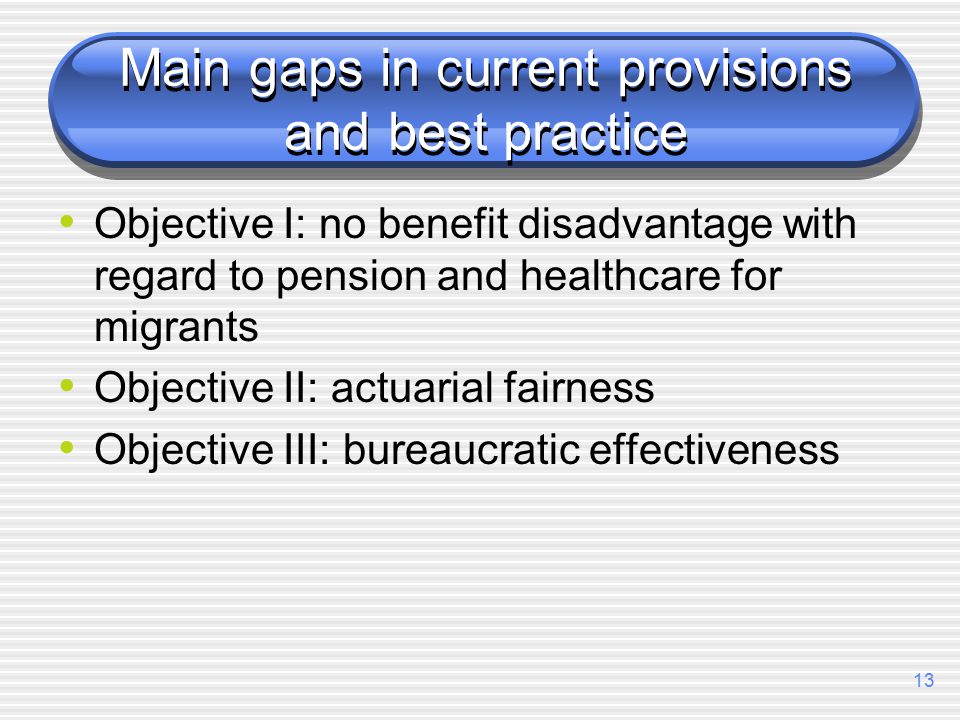 Main gaps in current provisions and best practice

• Objective I: no benefit disadvantage with regard to pension and healthcare for migrants
• Objective II: actuarial fairness
• Objective III: bureaucratic effectiveness

13